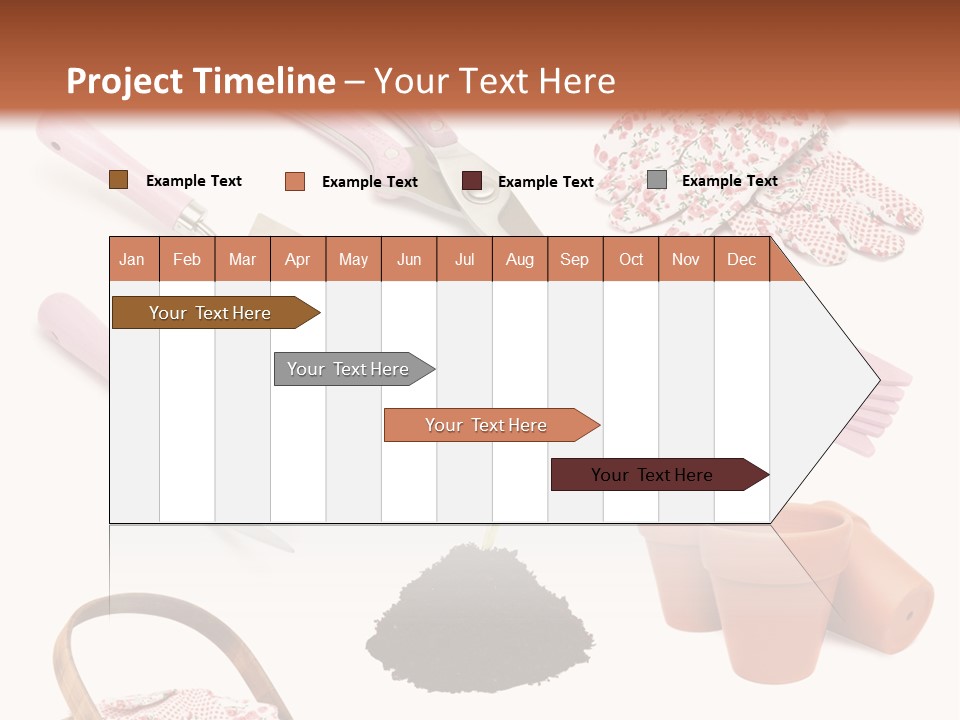 Project Timeline – Your Text Here

Example Text Example Text Example Text Example Text

| Jan | Feb | Mar | Apr | May | Jun | Jul | Aug | Sep | Oct | Nov | Dec |
|---|---|---|---|---|---|---|---|---|---|---|---|

Your Text Here

Your Text Here

Your Text Here

Your Text Here